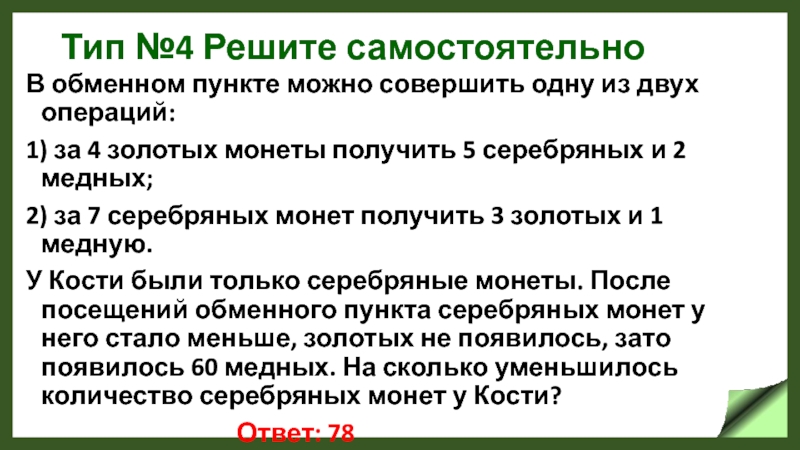 Тип №4 Решите самостоятельно

В обменном пункте можно совершить одну из двух операций:

1) за 4 золотых монеты получить 5 серебряных и 2 медных;

2) за 7 серебряных монет получить 3 золотых и 1 медную.

У Кости были только серебряные монеты. После посещений обменного пункта серебряных монет у него стало меньше, золотых не появилось, зато появилось 60 медных. На сколько уменьшилось количество серебряных монет у Кости?

Ответ: 78